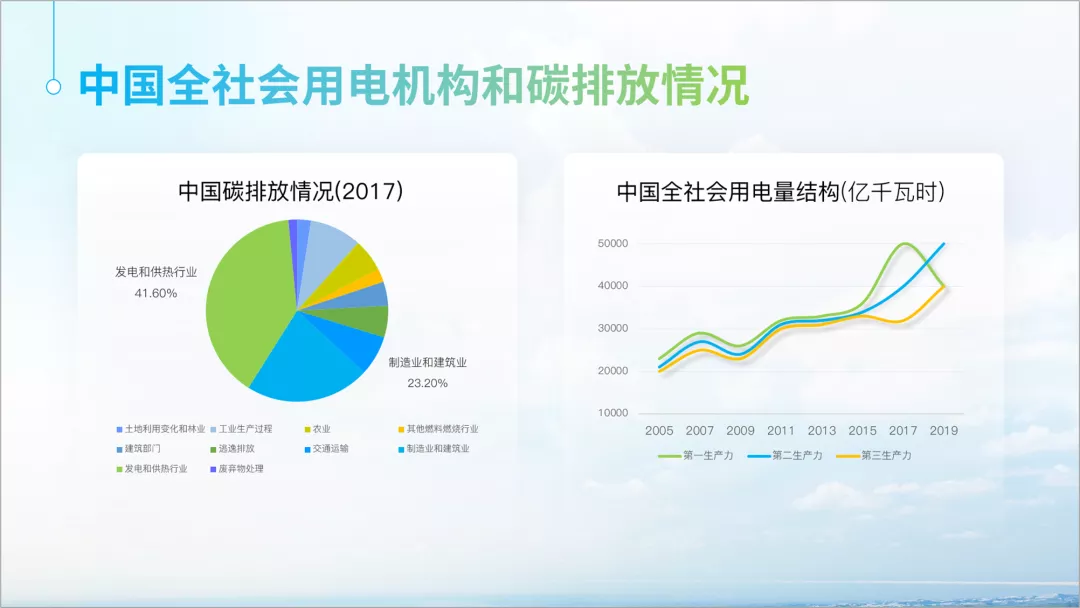 中国全社会用电机构和碳排放情况

中国碳排放情况(2017)

发电和供热行业
41.60%

制造业和建筑业
23.20%

土地利用变化和林业
工业生产过程
农业
其他燃料燃烧行业
建筑部门
逃逸排放
交通运输
制造业和建筑业
发电和供热行业
废弃物处理

中国全社会用电量结构(亿千瓦时)

50000
40000
30000
20000
10000

2005 2007 2009 2011 2013 2015 2017 2019

第一生产力
第二生产力
第三生产力